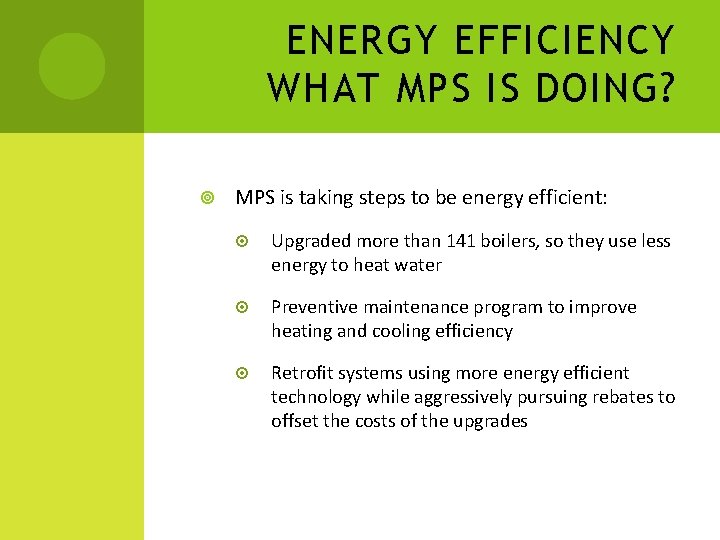 ENERGY EFFICIENCY WHAT MPS IS DOING?

MPS is taking steps to be energy efficient:

Upgraded more than 141 boilers, so they use less energy to heat water

Preventive maintenance program to improve heating and cooling efficiency

Retrofit systems using more energy efficient technology while aggressively pursuing rebates to offset the costs of the upgrades